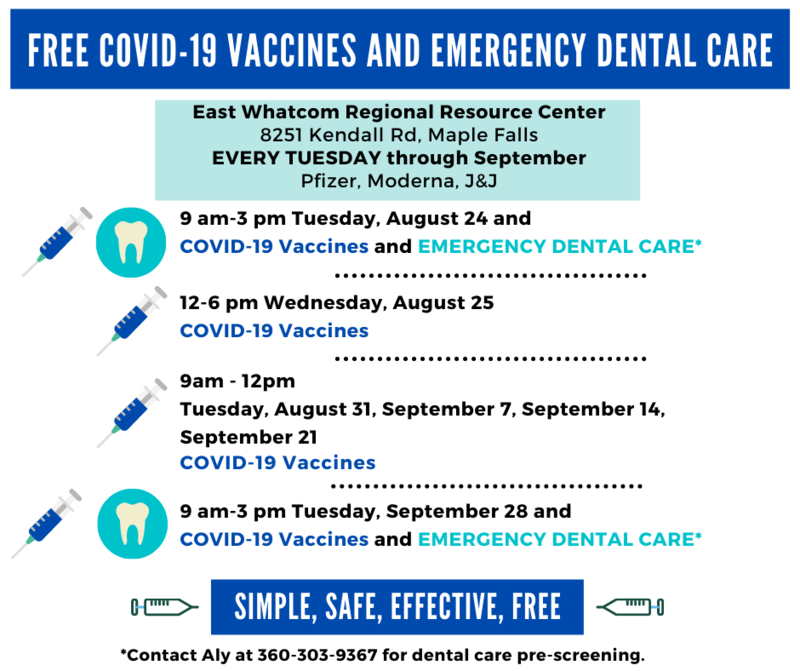 FREE COVID-19 VACCINES AND EMERGENCY DENTAL CARE

East Whatcom Regional Resource Center
8251 Kendall Rd, Maple Falls
EVERY TUESDAY through September
Pfizer, Moderna, J&J

9 am-3 pm Tuesday, August 24 and
COVID-19 Vaccines and EMERGENCY DENTAL CARE*

12-6 pm Wednesday, August 25
COVID-19 Vaccines

9am - 12pm
Tuesday, August 31, September 7, September 14, September 21
COVID-19 Vaccines

9 am-3 pm Tuesday, September 28 and
COVID-19 Vaccines and EMERGENCY DENTAL CARE*

SIMPLE, SAFE, EFFECTIVE, FREE

*Contact Aly at 360-303-9367 for dental care pre-screening.